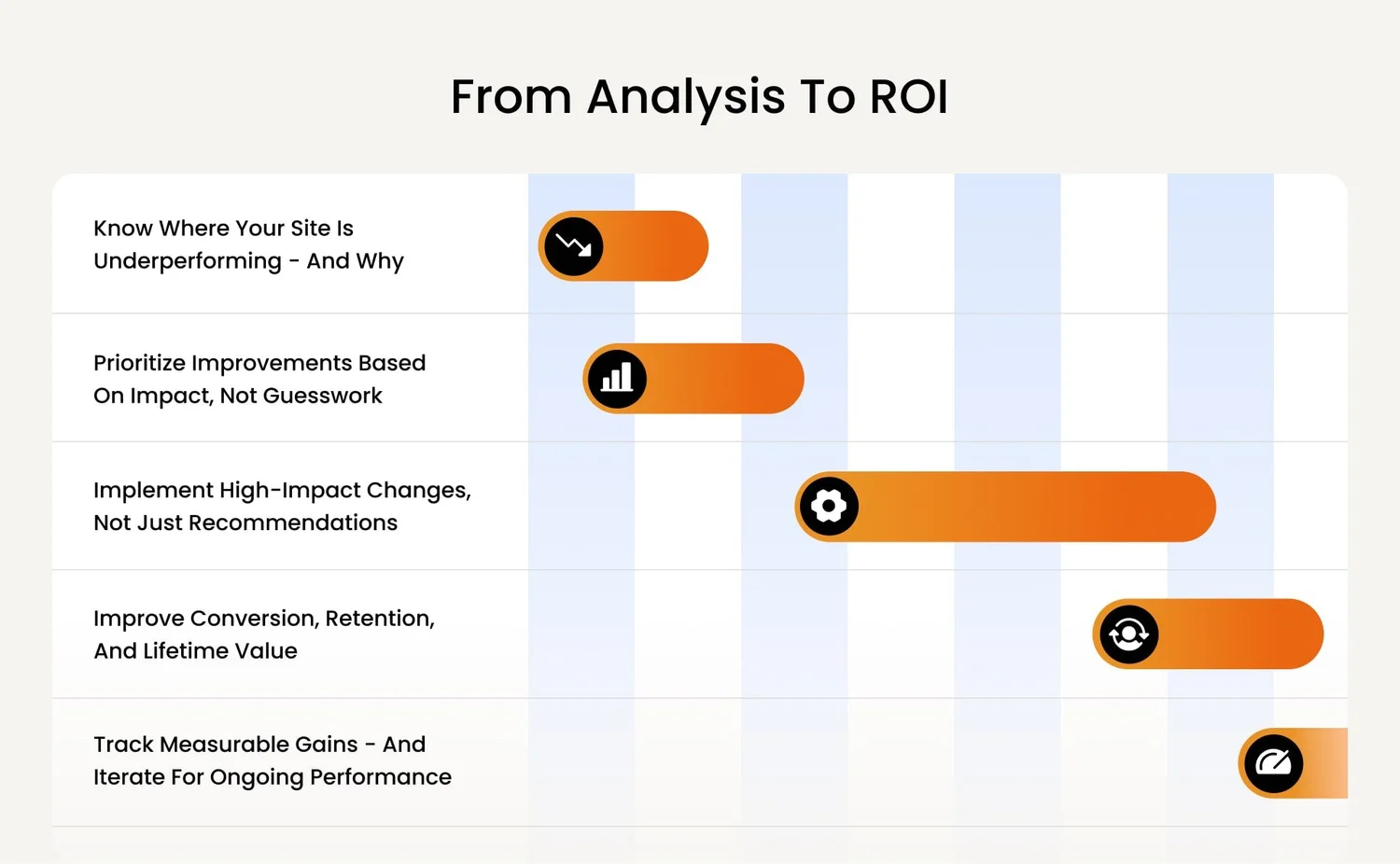 From Analysis To ROI

Know Where Your Site Is Underperforming - And Why

Prioritize Improvements Based On Impact, Not Guesswork

Implement High-Impact Changes, Not Just Recommendations

Improve Conversion, Retention, And Lifetime Value

Track Measurable Gains - And Iterate For Ongoing Performance